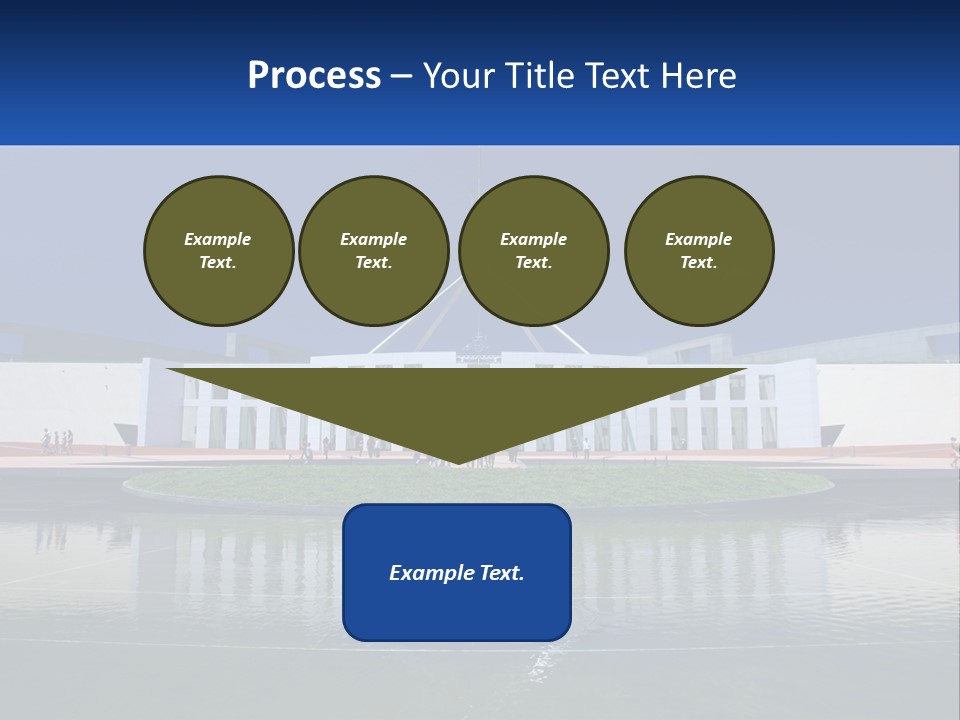 Process – Your Title Text Here

Example Text.

Example Text.

Example Text.

Example Text.

Example Text.